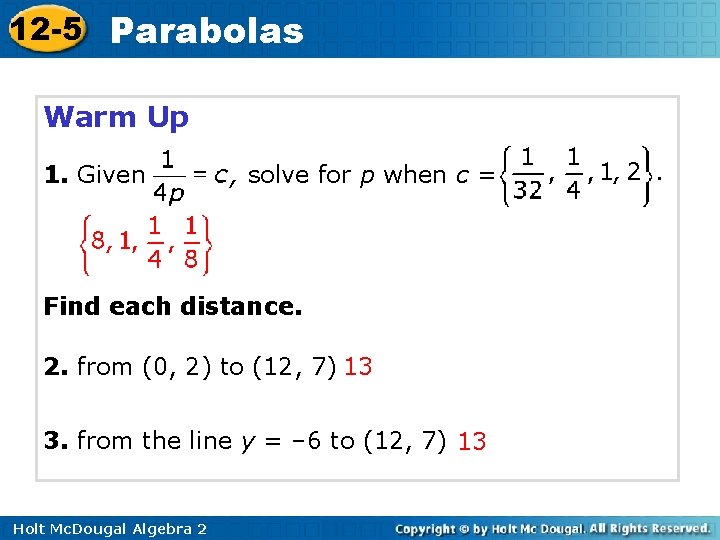 12-5 Parabolas

Warm Up

1. Given $\frac{1}{4p} = c$, solve for $p$ when $c = \left\{\frac{1}{32}, \frac{1}{4}, 1, 2\right\}$.

$\left\{8, 1, \frac{1}{4}, \frac{1}{8}\right\}$

Find each distance.

2. from (0, 2) to (12, 7) 13

3. from the line $y = -6$ to (12, 7) 13

Holt McDougal Algebra 2

Copyright © by Holt Mc Dougal. All Rights Reserved.